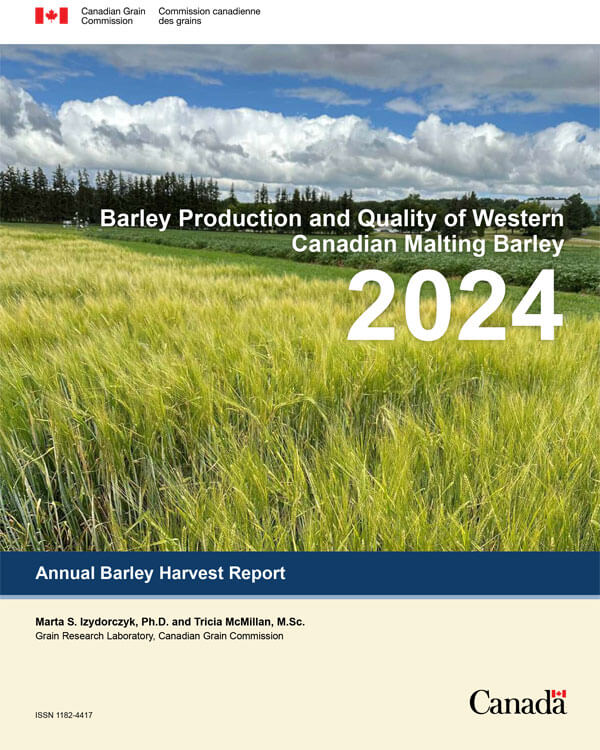 Canadian Grain Commission
Commission canadienne des grains

Barley Production and Quality of Western Canadian Malting Barley
2024

Annual Barley Harvest Report

Marta S. Izydorczyk, Ph.D. and Tricia McMillan, M.Sc.
Grain Research Laboratory, Canadian Grain Commission

ISSN 1182-4417

Canada